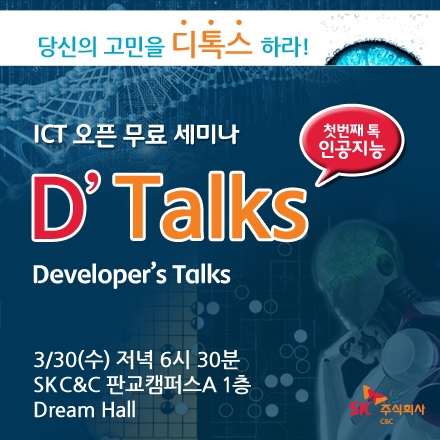 당신의 고민을 디톡스 하라!

ICT 오픈 무료 세미나

첫번째 톡
인공지능

D' Talks

Developer's Talks

3/30(수) 저녁 6시 30분
SK C&C 판교캠퍼스A 1층
Dream Hall

SK 주식회사 C&C